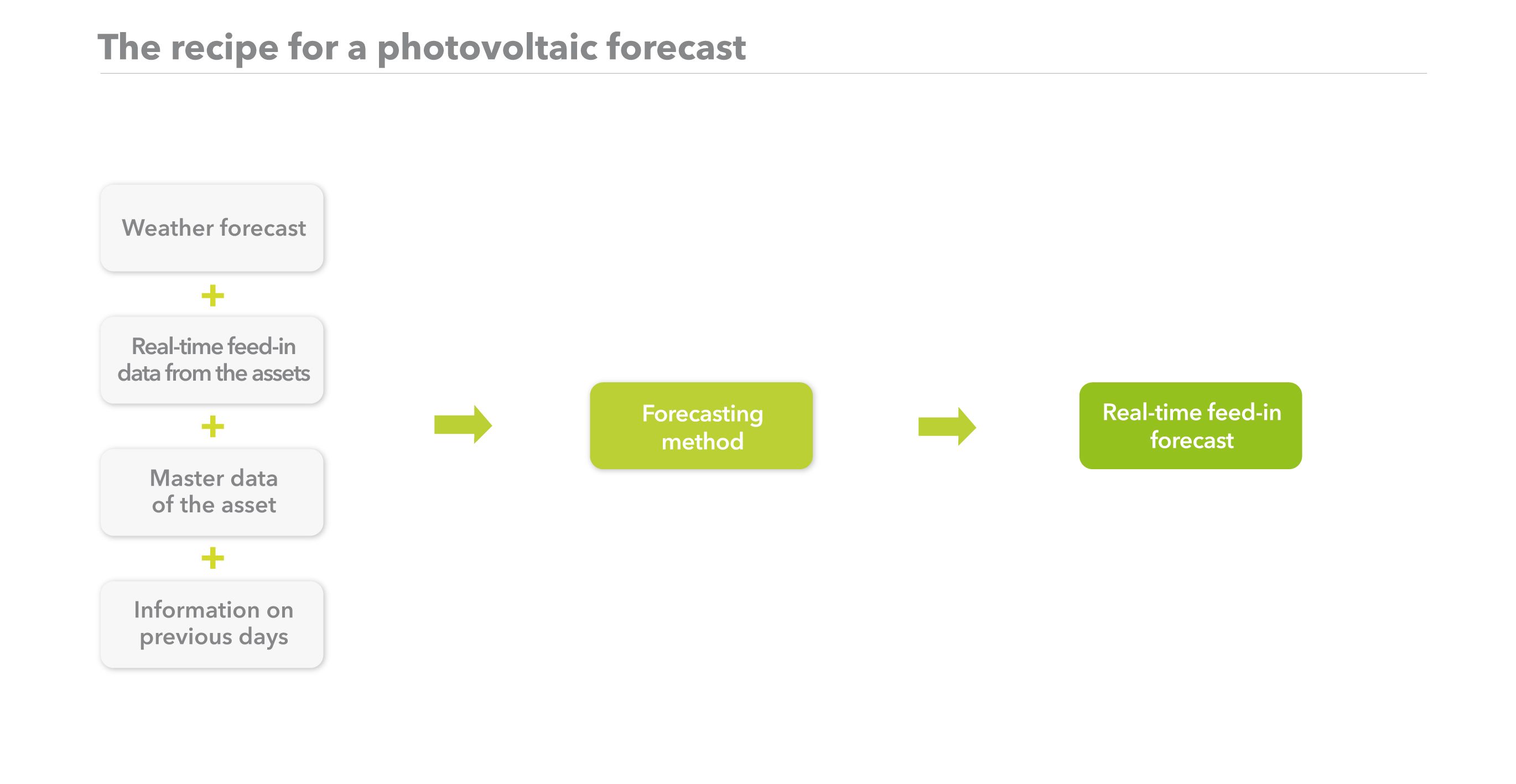 The recipe for a photovoltaic forecast

Weather forecast

+

Real-time feed-in data from the assets

+

Master data of the asset

+

Information on previous days

Forecasting method

Real-time feed-in forecast